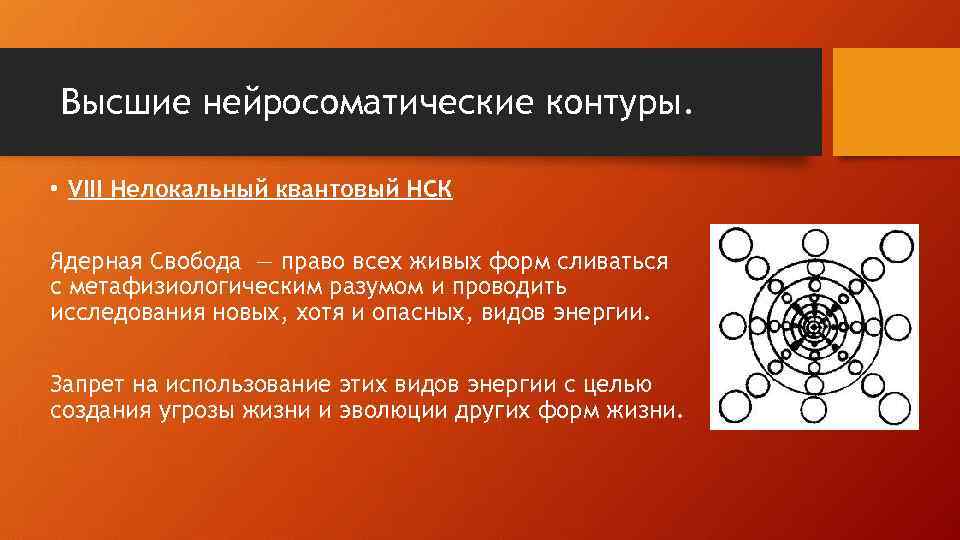 Высшие нейросоматические контуры.

• VIII Нелокальный квантовый НСК

Ядерная Свобода — право всех живых форм сливаться с метафизиологическим разумом и проводить исследования новых, хотя и опасных, видов энергии.

Запрет на использование этих видов энергии с целью создания угрозы жизни и эволюции других форм жизни.